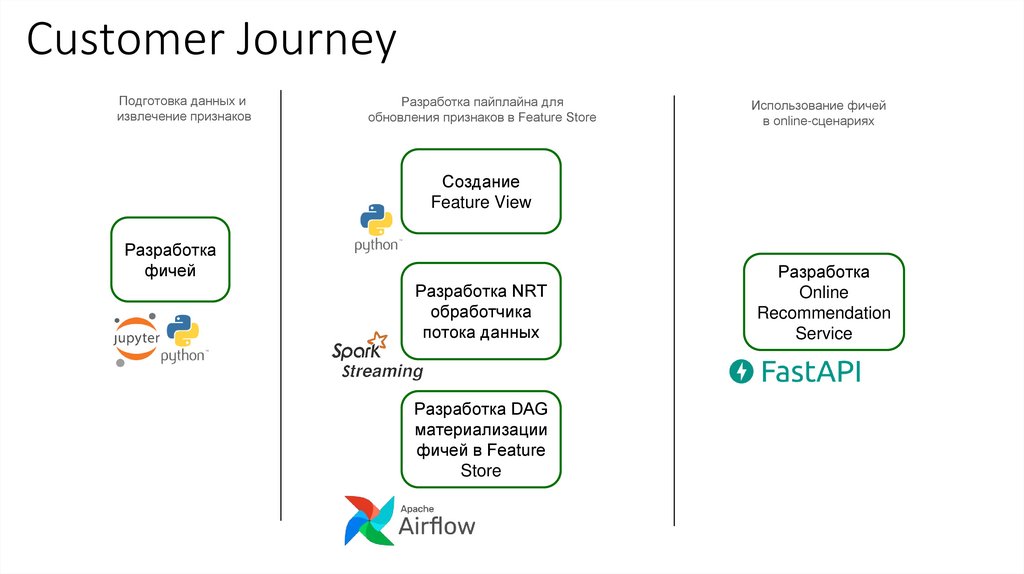 Customer Journey

Подготовка данных и извлечение признаков

Разработка фичей

jupyter

python

Разработка пайплайна для обновления признаков в Feature Store

Создание Feature View

python

Разработка NRT обработчика потока данных

Spark Streaming

Разработка DAG материализации фичей в Feature Store

Apache Airflow

Использование фичей в online-сценариях

Разработка Online Recommendation Service

FastAPI